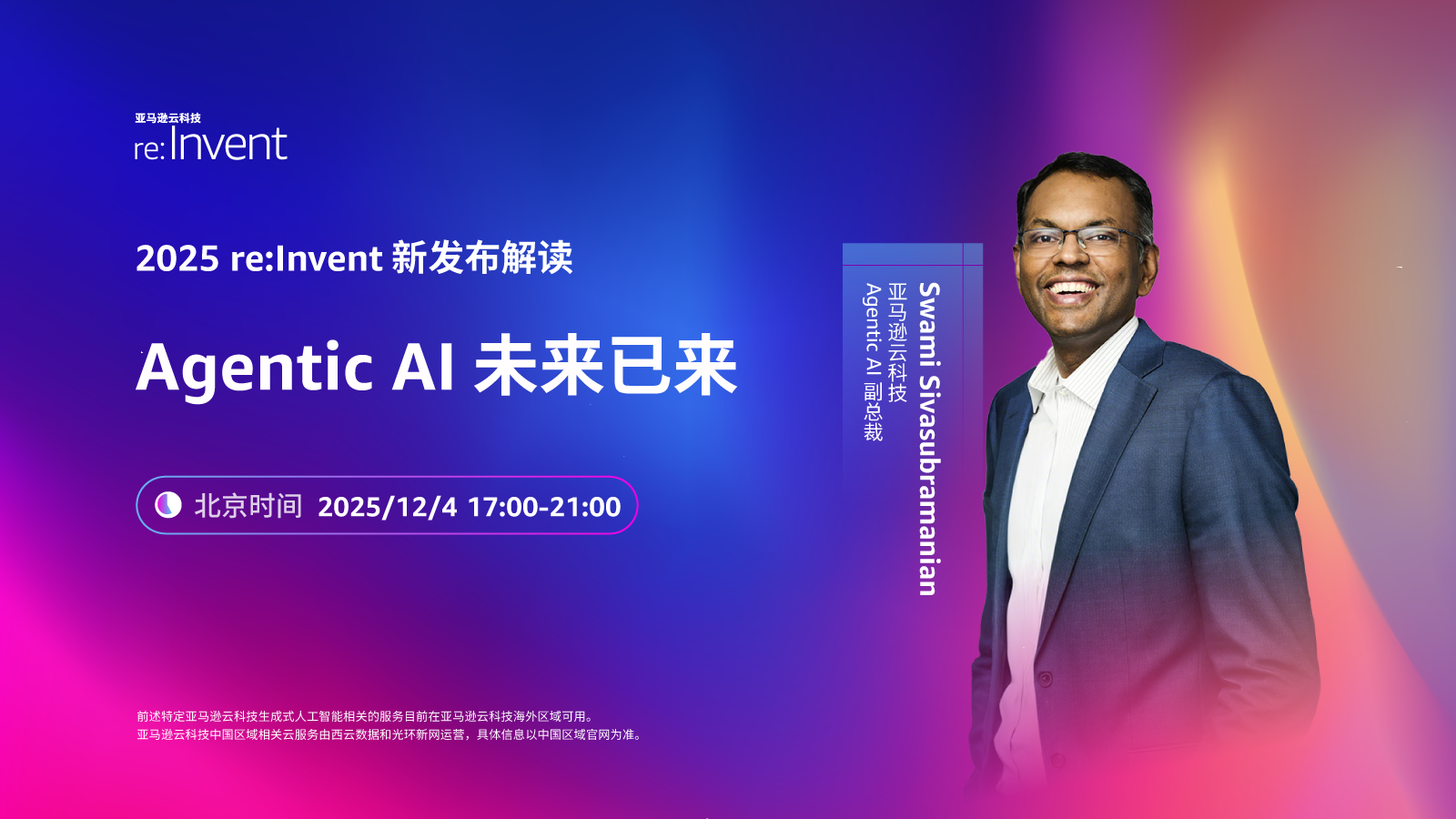 亚马逊云科技
re:Invent

2025 re:Invent 新发布解读

Agentic AI 未来已来

北京时间 2025/12/4 17:00-21:00

Swami Sivasubramanian
亚马逊云科技
Agentic AI 副总裁

前述特定亚马逊云科技生成式人工智能相关的服务目前在亚马逊云科技海外区域可用。
亚马逊云科技中国区域相关云服务由西云数据和光环新网运营，具体信息以中国区域官网为准。